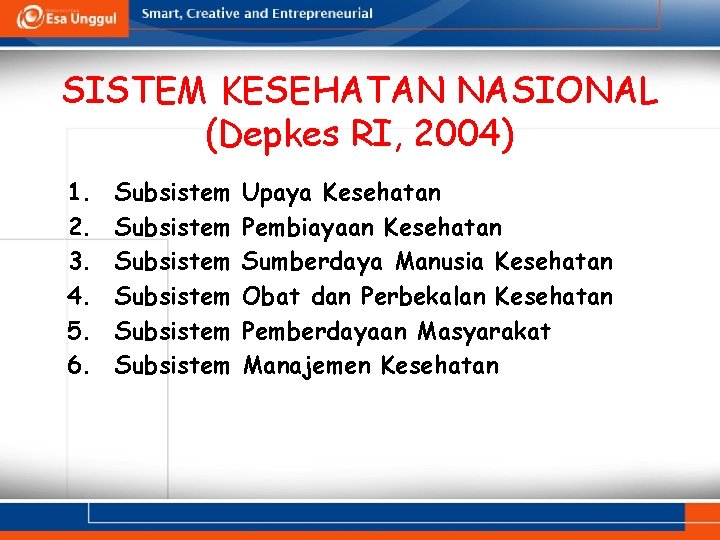 Esa Unggul

Smart, Creative and Entrepreneurial

SISTEM KESEHATAN NASIONAL (Depkes RI, 2004)

1. Subsistem Upaya Kesehatan
2. Subsistem Pembiayaan Kesehatan
3. Subsistem Sumberdaya Manusia Kesehatan
4. Subsistem Obat dan Perbekalan Kesehatan
5. Subsistem Pemberdayaan Masyarakat
6. Subsistem Manajemen Kesehatan